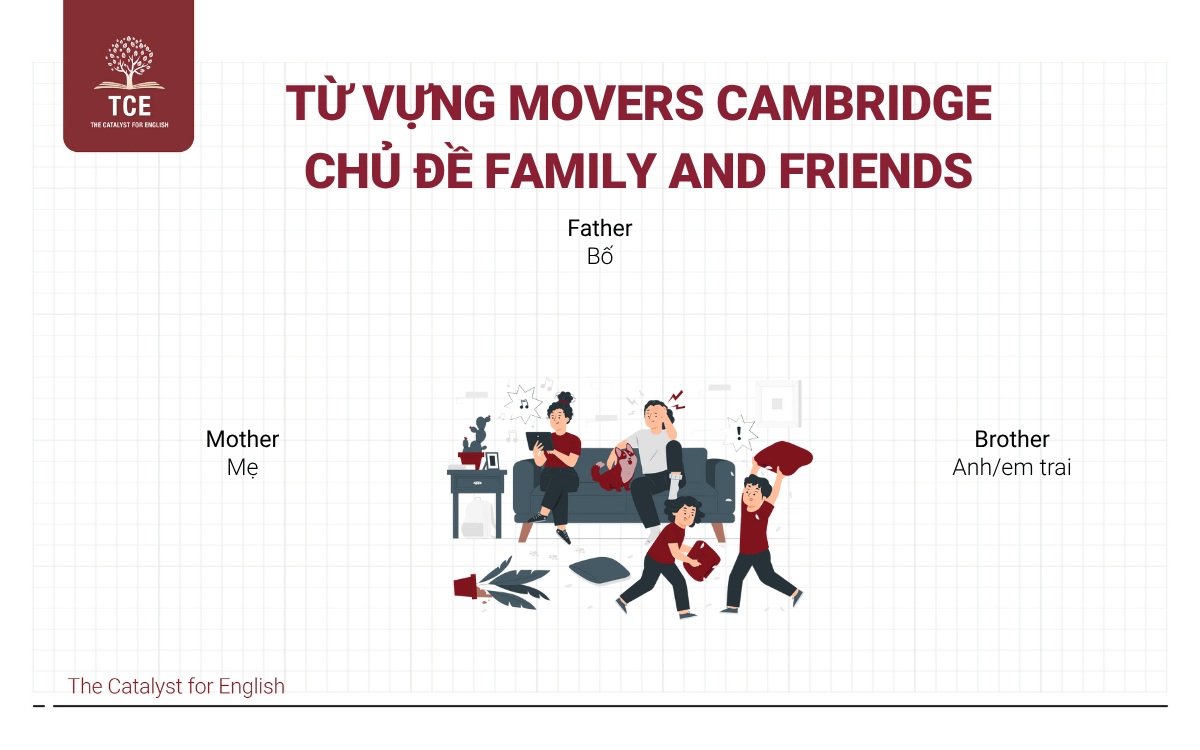 TCE
THE CATALYST FOR ENGLISH

TỪ VỰNG MOVERS CAMBRIDGE
CHỦ ĐỀ FAMILY AND FRIENDS

Father
Bố

Mother
Mẹ

Brother
Anh/em trai

The Catalyst for English